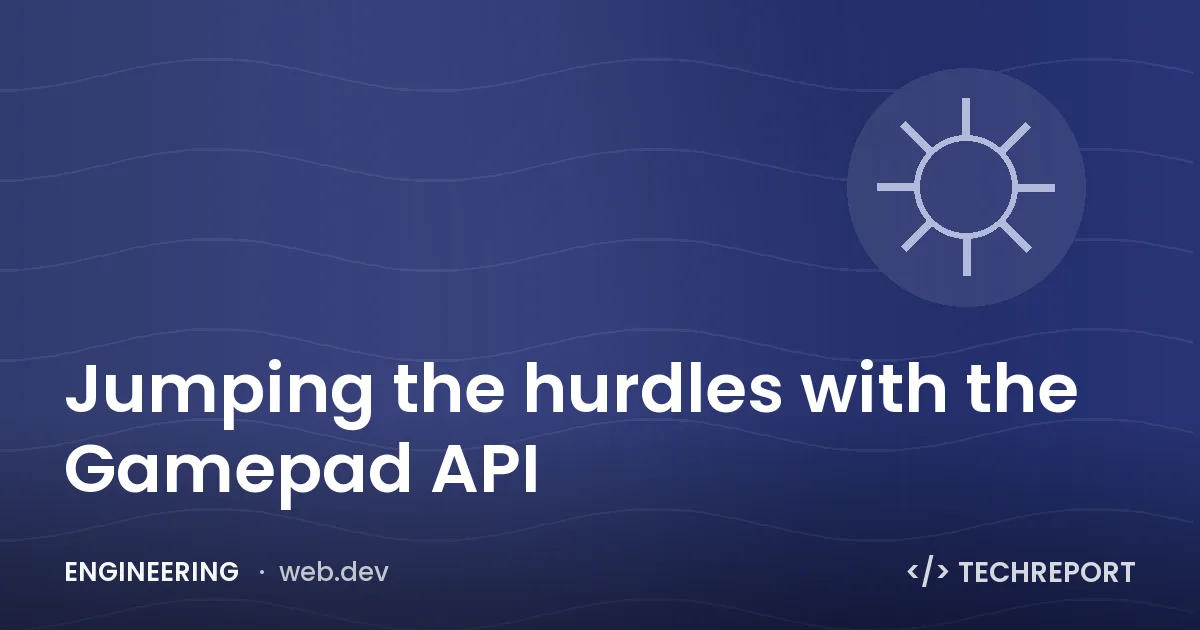 Jumping the hurdles with the Gamepad API

ENGINEERING · web.dev

</> TECHREPORT